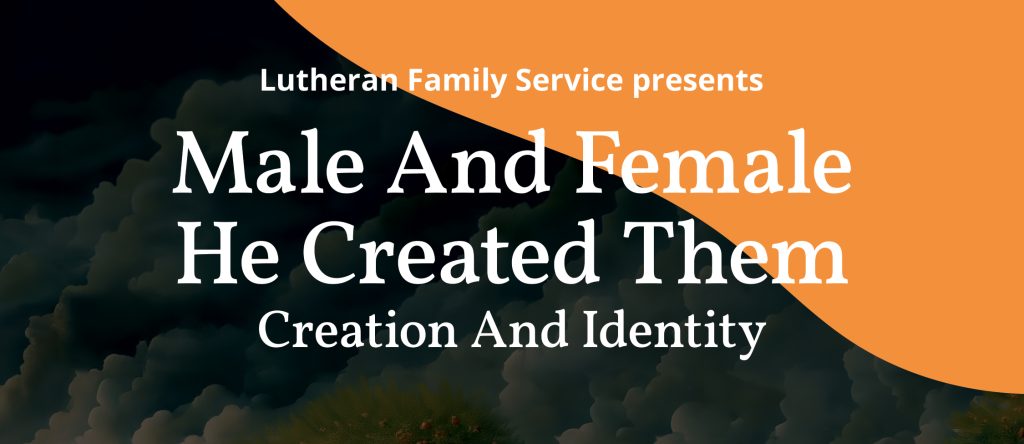 Lutheran Family Service presents

Male And Female He Created Them

Creation And Identity